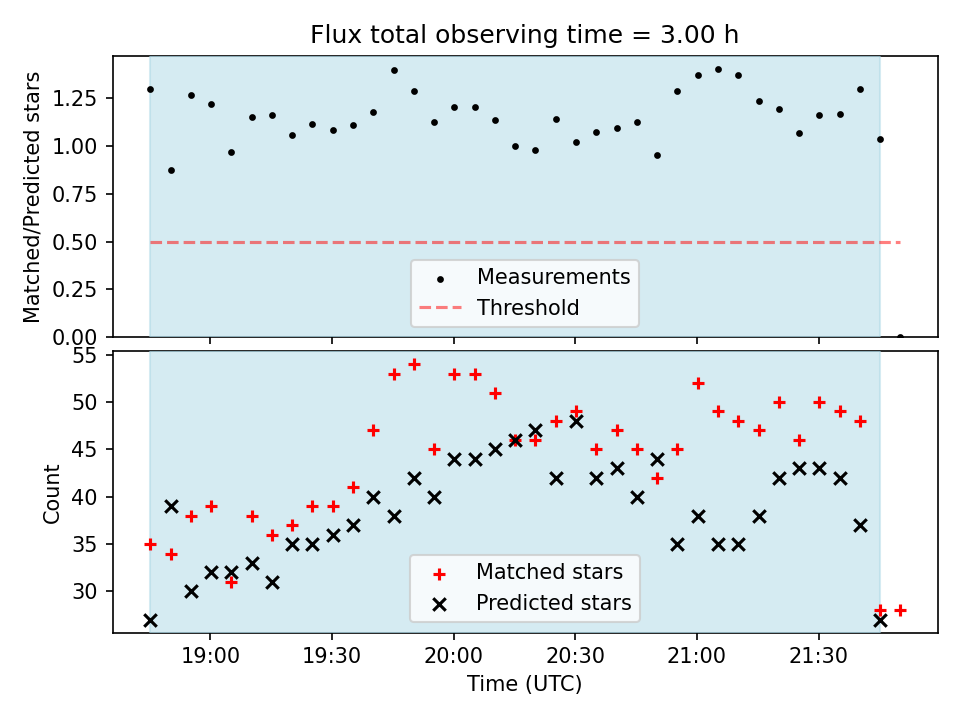 Flux total observing time = 3.00 h

Matched/Predicted stars

1.25
1.00
0.75
0.50
0.25
0.00

Measurements
Threshold

Count

55
50
45
40
35
30

Matched stars
Predicted stars

19:00
19:30
20:00
20:30
21:00
21:30

Time (UTC)